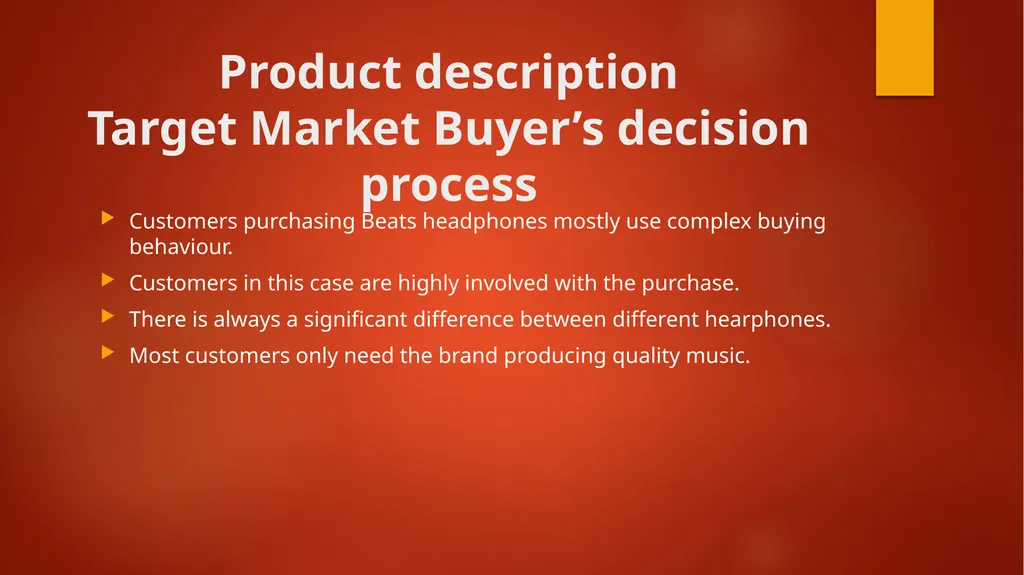 Product description
Target Market Buyer’s decision process

Customers purchasing Beats headphones mostly use complex buying behaviour.

Customers in this case are highly involved with the purchase.

There is always a significant difference between different hearphones.

Most customers only need the brand producing quality music.